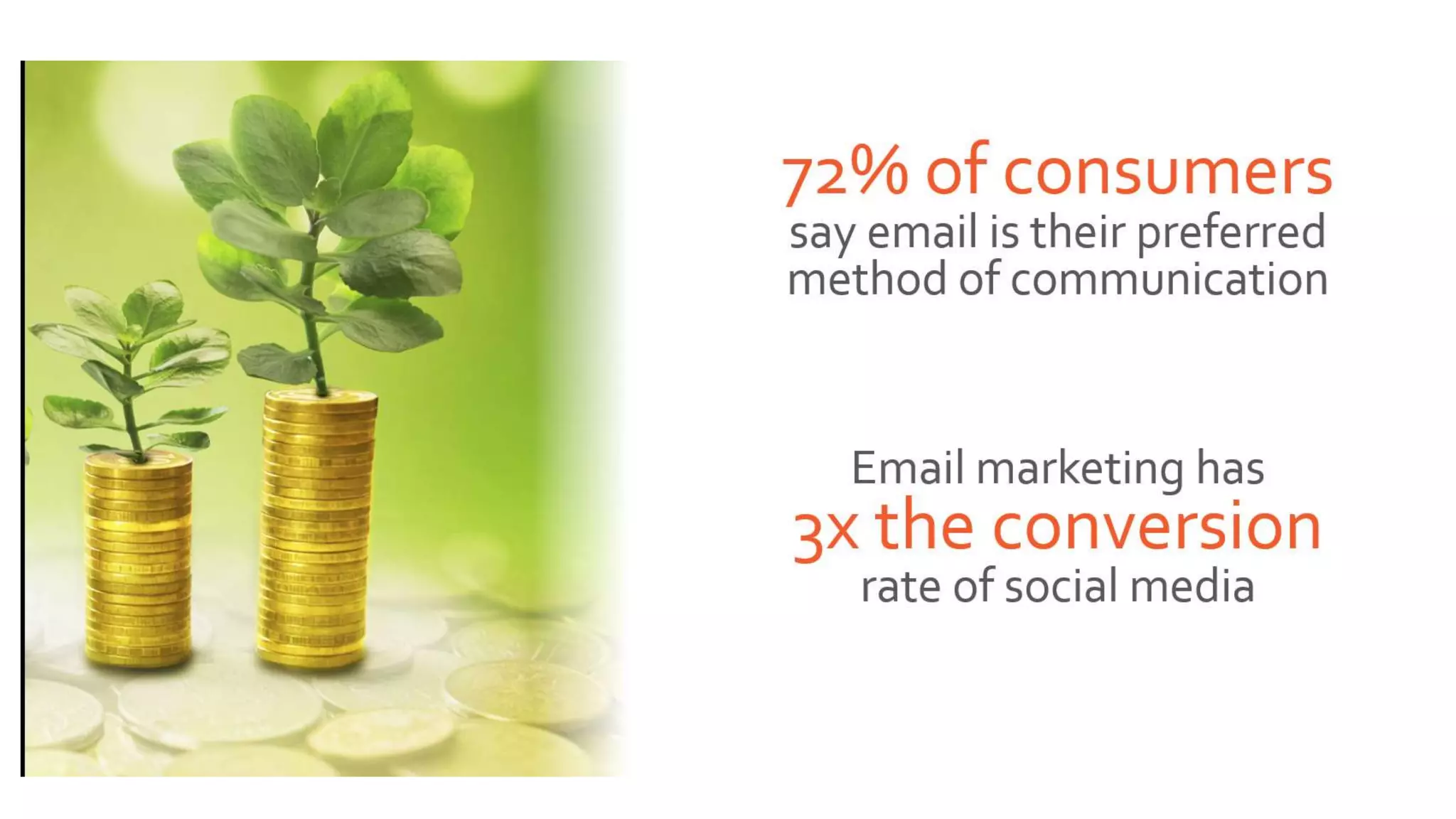 72% of consumers
say email is their preferred method of communication

Email marketing has
3x the conversion
rate of social media